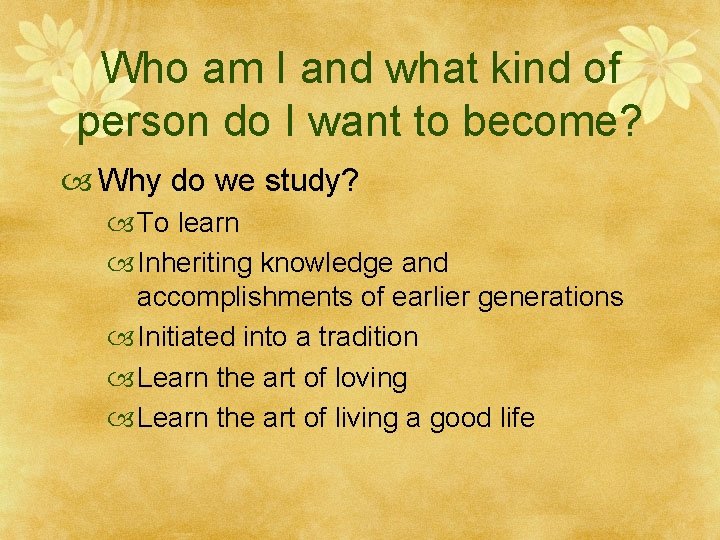 Who am I and what kind of person do I want to become?

Why do we study?

To learn

Inheriting knowledge and accomplishments of earlier generations

Initiated into a tradition

Learn the art of loving

Learn the art of living a good life